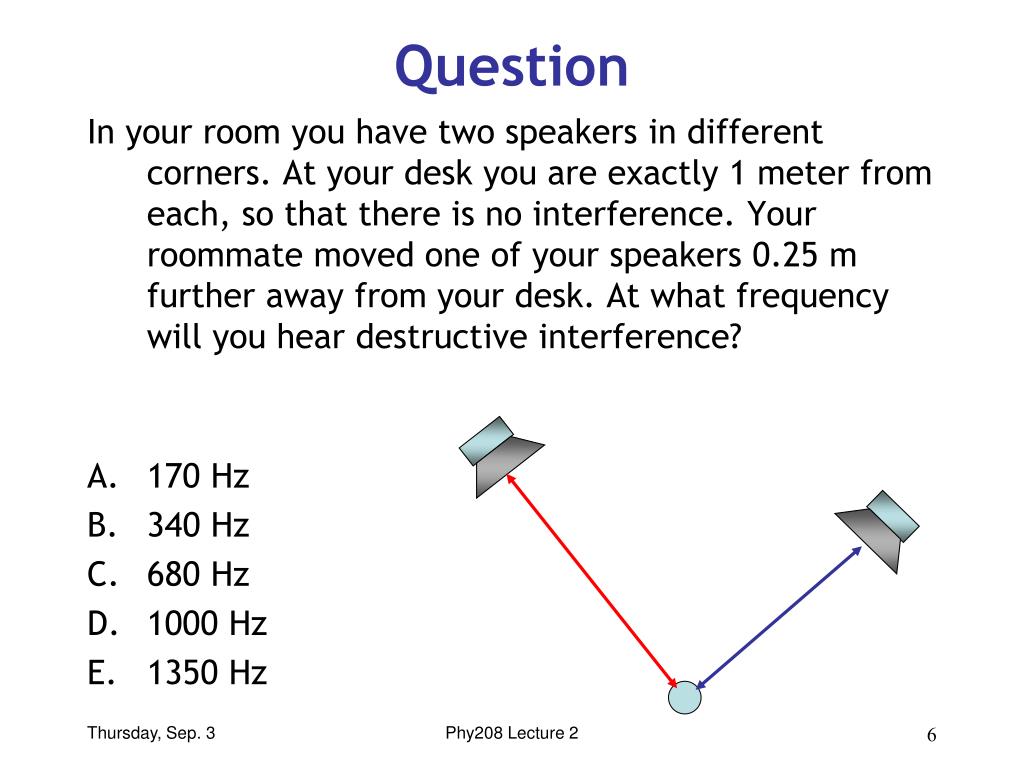 Question

In your room you have two speakers in different corners. At your desk you are exactly 1 meter from each, so that there is no interference. Your roommate moved one of your speakers 0.25 m further away from your desk. At what frequency will you hear destructive interference?

A. 170 Hz
B. 340 Hz
C. 680 Hz
D. 1000 Hz
E. 1350 Hz

Thursday, Sep. 3

Phy208 Lecture 2

6